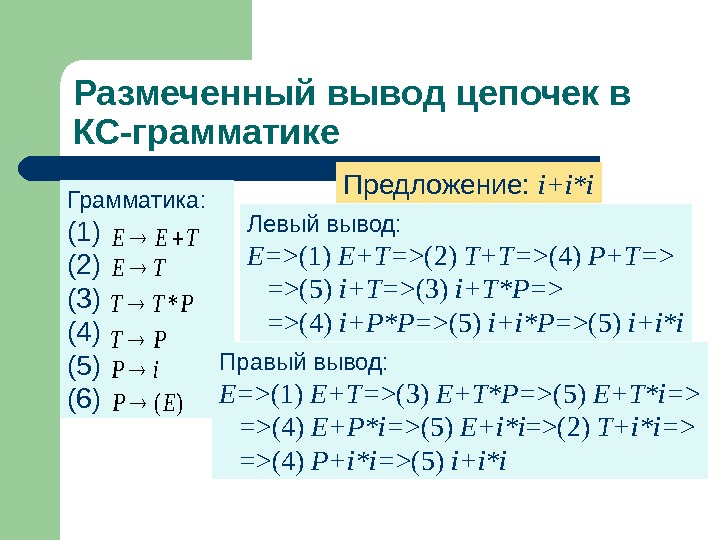 Размеченный вывод цепочек в КС-грамматике

Предложение: $i+i*i$

Грамматика:
(1) $E \rightarrow E+T$
(2) $E \rightarrow T$
(3) $T \rightarrow T*P$
(4) $T \rightarrow P$
(5) $P \rightarrow i$
(6) $P \rightarrow (E)$

Левый вывод:
$E$=>(1) $E+T$=>(2) $T+T$=>(4) $P+T$=>
=>(5) $i+T$=>(3) $i+T*P$=>
=>(4) $i+P*P$=>(5) $i+i*P$=>(5) $i+i*i$

Правый вывод:
$E$=>(1) $E+T$=>(3) $E+T*P$=>(5) $E+T*i$=>
=>(4) $E+P*i$=>(5) $E+i*i$=>(2) $T+i*i$=>
=>(4) $P+i*i$=>(5) $i+i*i$